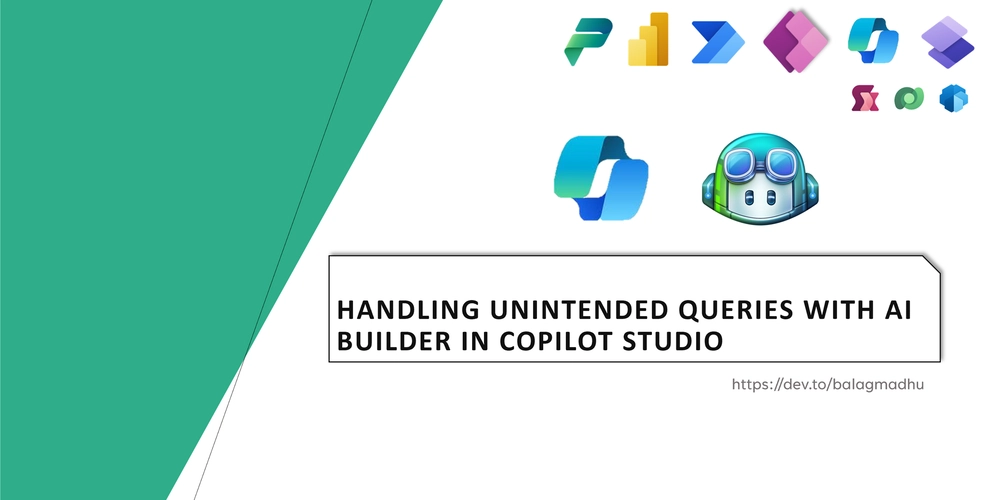 HANDLING UNINTENDED QUERIES WITH AI BUILDER IN COPILOT STUDIO

https://dev.to/balagmadhu